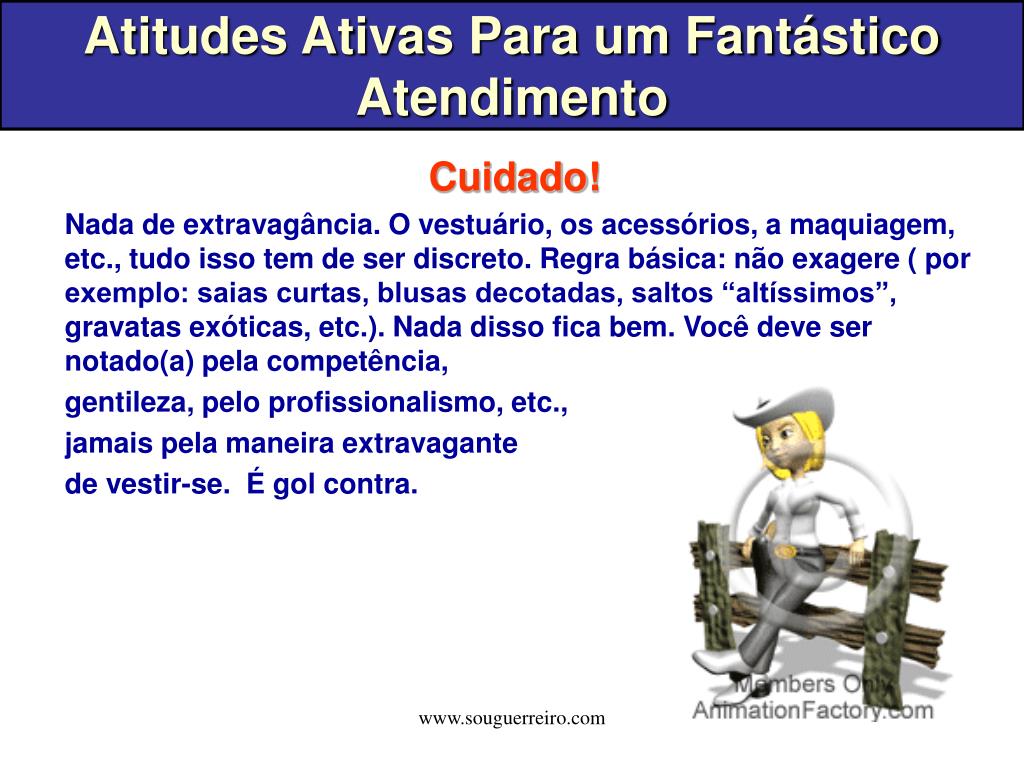 Atitudes Ativas Para um Fantástico Atendimento

Cuidado!

Nada de extravagância. O vestuário, os acessórios, a maquiagem, etc., tudo isso tem de ser discreto. Regra básica: não exagere ( por exemplo: saias curtas, blusas decotadas, saltos “altíssimos”, gravatas exóticas, etc.). Nada disso fica bem. Você deve ser notado(a) pela competência,

gentileza, pelo profissionalismo, etc.,

jamais pela maneira extravagante

de vestir-se. É gol contra.

Members Only
AnimationFactory.com

www.souguerreiro.com